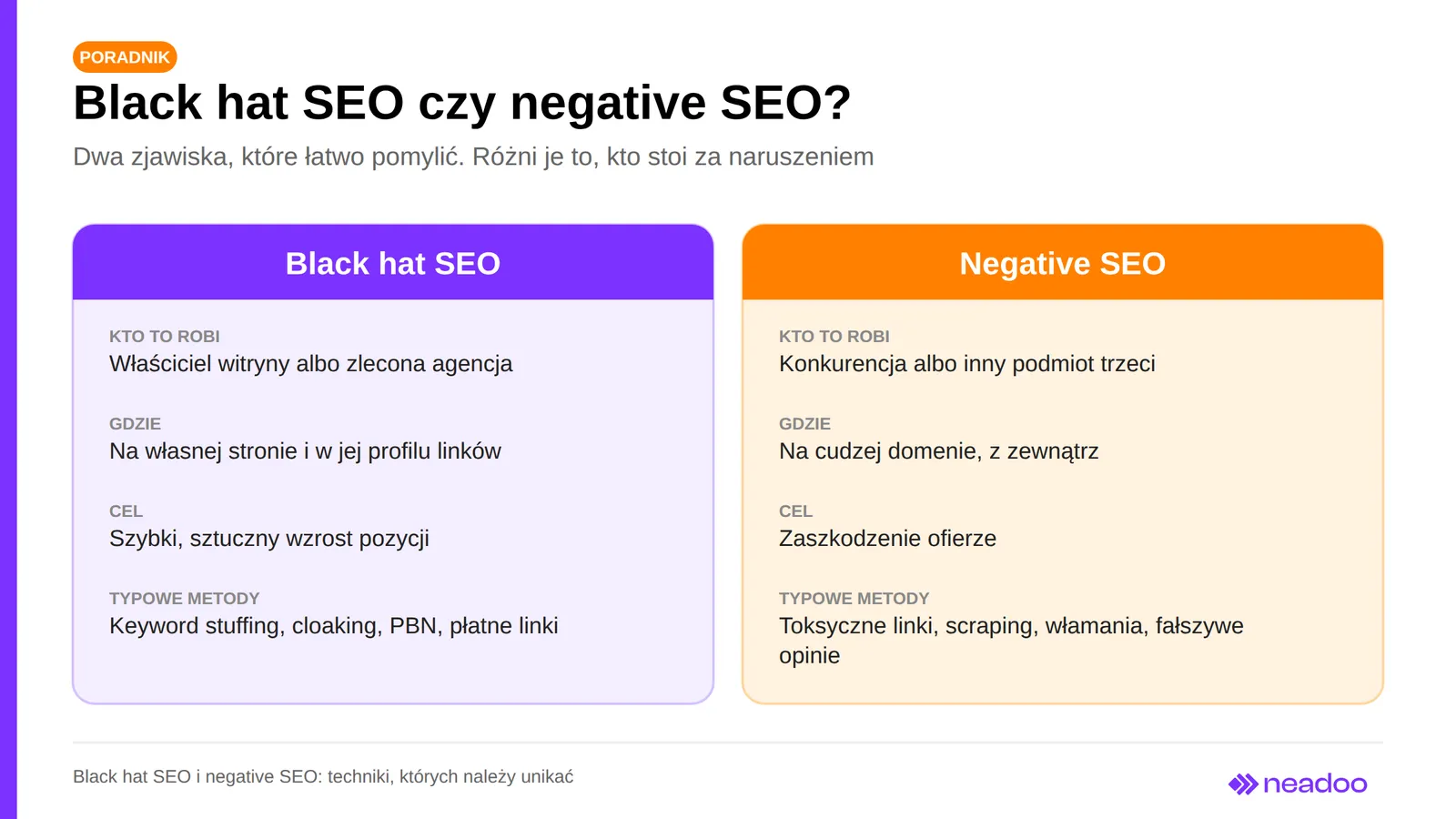 PORADNIK

Black hat SEO czy negative SEO?

Dwa zjawiska, które łatwo pomylić. Różni je to, kto stoi za naruszeniem

Black hat SEO

KTO TO ROBI
Właściciel witryny albo zlecona agencja

GDZIE
Na własnej stronie i w jej profilu linków

CEL
Szybki, sztuczny wzrost pozycji

TYPOWE METODY
Keyword stuffing, cloaking, PBN, płatne linki

Negative SEO

KTO TO ROBI
Konkurencja albo inny podmiot trzeci

GDZIE
Na cudzej domenie, z zewnątrz

CEL
Zaszkodzenie ofierze

TYPOWE METODY
Toksyczne linki, scraping, włamania, fałszywe opinie

Black hat SEO i negative SEO: techniki, których należy unikać

neadoo